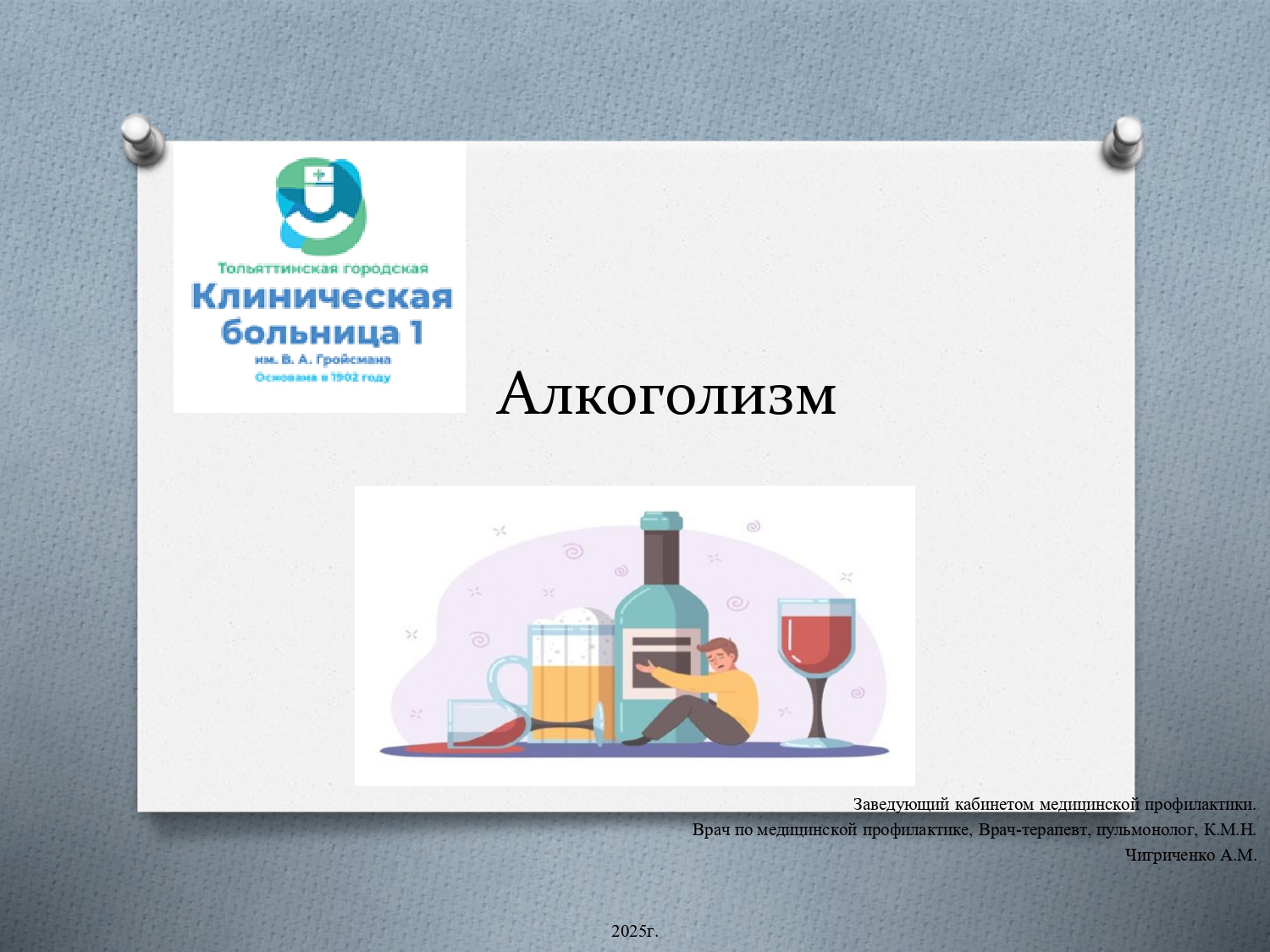 Тольяттинская городская
Клиническая больница 1
им. В. А. Гройсмана
Основана в 1902 году

Алкоголизм

Заведующий кабинетом медицинской профилактики.
Врач по медицинской профилактике, Врач-терапевт, пульмонолог, К.М.Н.
Чигриченко А.М.

2025г.